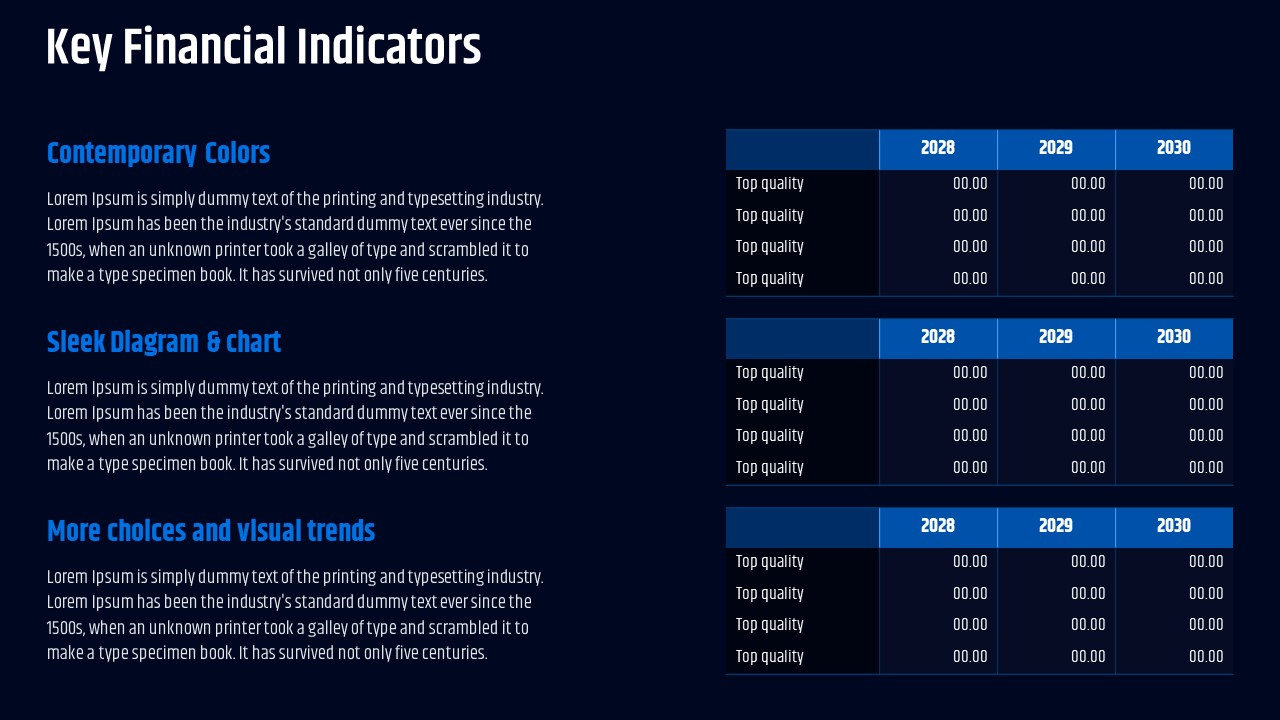 Key Financial Indicators

Contemporary Colors

Lorem Ipsum is simply dummy text of the printing and typesetting industry. Lorem Ipsum has been the industry's standard dummy text ever since the 1500s, when an unknown printer took a galley of type and scrambled it to make a type specimen book. It has survived not only five centuries.

Sleek Diagram & chart

Lorem Ipsum is simply dummy text of the printing and typesetting industry. Lorem Ipsum has been the industry's standard dummy text ever since the 1500s, when an unknown printer took a galley of type and scrambled it to make a type specimen book. It has survived not only five centuries.

More choices and visual trends

Lorem Ipsum is simply dummy text of the printing and typesetting industry. Lorem Ipsum has been the industry's standard dummy text ever since the 1500s, when an unknown printer took a galley of type and scrambled it to make a type specimen book. It has survived not only five centuries.

| | 2028 | 2029 | 2030 |
|---|---|---|---|
| Top quality | 00.00 | 00.00 | 00.00 |
| Top quality | 00.00 | 00.00 | 00.00 |
| Top quality | 00.00 | 00.00 | 00.00 |
| Top quality | 00.00 | 00.00 | 00.00 |

| | 2028 | 2029 | 2030 |
|---|---|---|---|
| Top quality | 00.00 | 00.00 | 00.00 |
| Top quality | 00.00 | 00.00 | 00.00 |
| Top quality | 00.00 | 00.00 | 00.00 |
| Top quality | 00.00 | 00.00 | 00.00 |

| | 2028 | 2029 | 2030 |
|---|---|---|---|
| Top quality | 00.00 | 00.00 | 00.00 |
| Top quality | 00.00 | 00.00 | 00.00 |
| Top quality | 00.00 | 00.00 | 00.00 |
| Top quality | 00.00 | 00.00 | 00.00 |